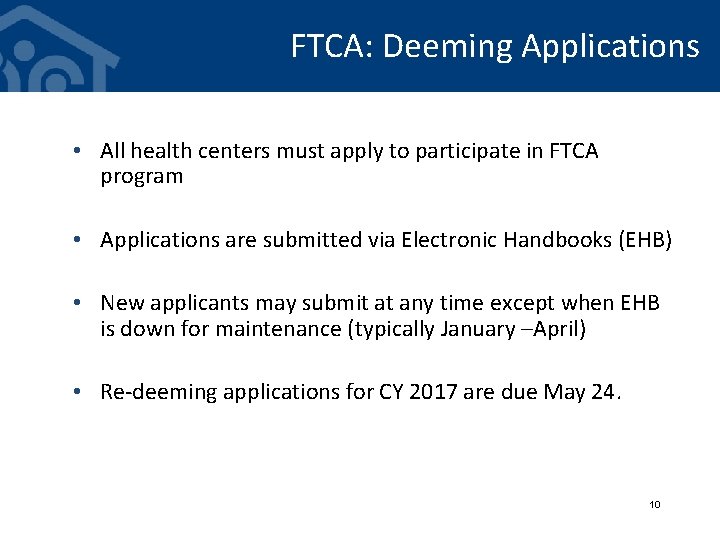 FTCA: Deeming Applications

• All health centers must apply to participate in FTCA program

• Applications are submitted via Electronic Handbooks (EHB)

• New applicants may submit at any time except when EHB is down for maintenance (typically January –April)

• Re-deeming applications for CY 2017 are due May 24.

10